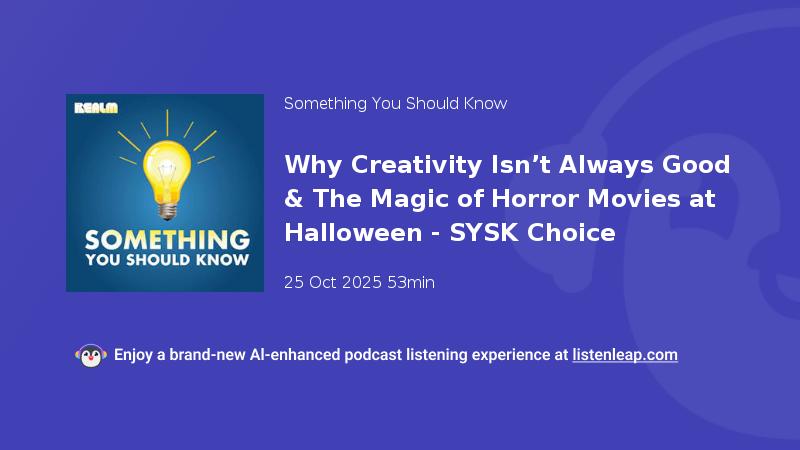 REALM

SOMETHING YOU SHOULD KNOW

Something You Should Know

Why Creativity Isn't Always Good & The Magic of Horror Movies at Halloween - SYSK Choice

25 Oct 2025 53min

Enjoy a brand-new AI-enhanced podcast listening experience at listenleap.com